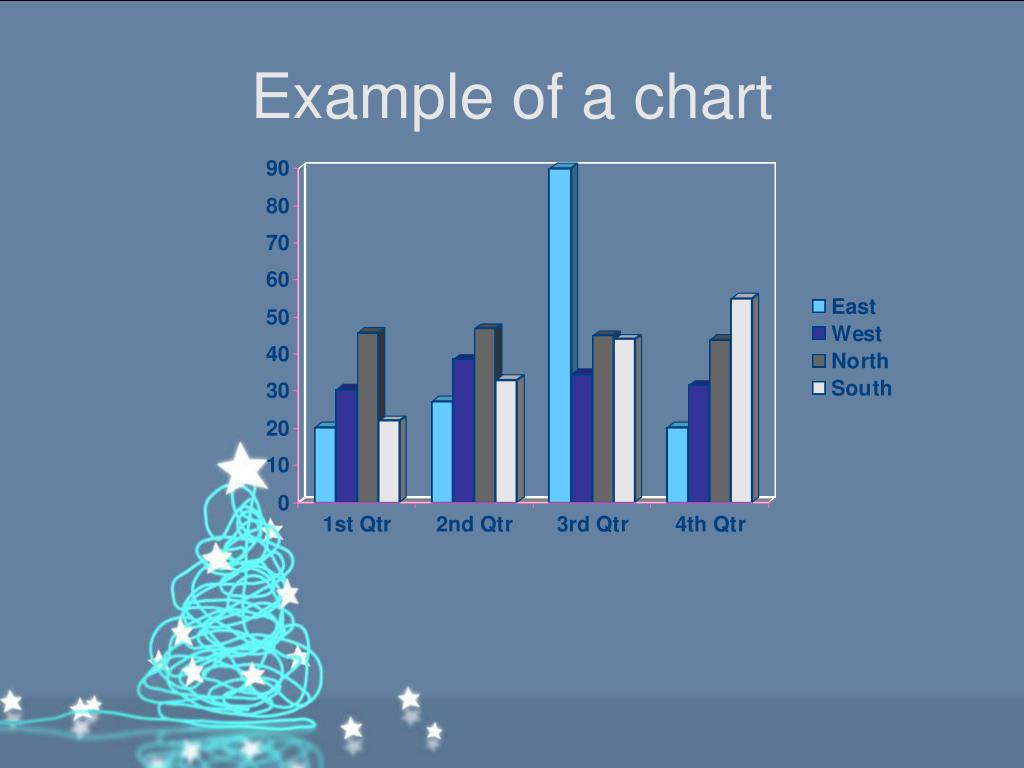 Example of a chart

90
80
70
60
50
40
30
20
10
0

1st Qtr
2nd Qtr
3rd Qtr
4th Qtr

East
West
North
South